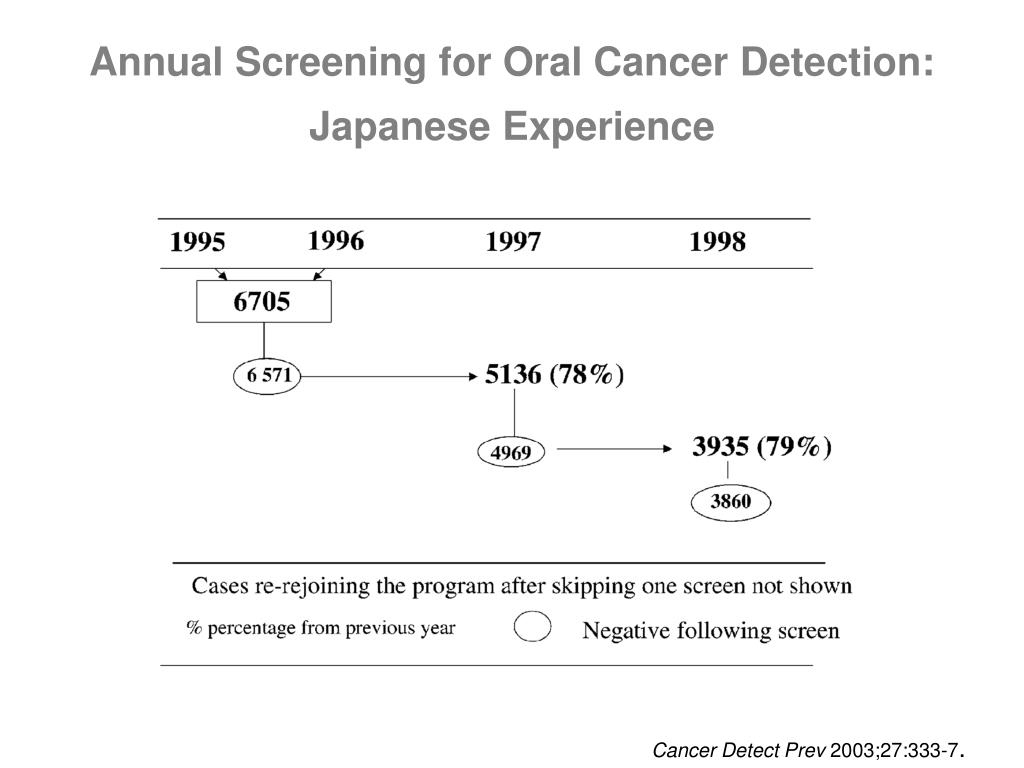 Annual Screening for Oral Cancer Detection: Japanese Experience

1995 1996 1997 1998

6705

6 571

5136 (78%)

4969

3935 (79%)

3860

Cases re-rejoining the program after skipping one screen not shown

% percentage from previous year

Negative following screen

Cancer Detect Prev 2003;27:333-7.